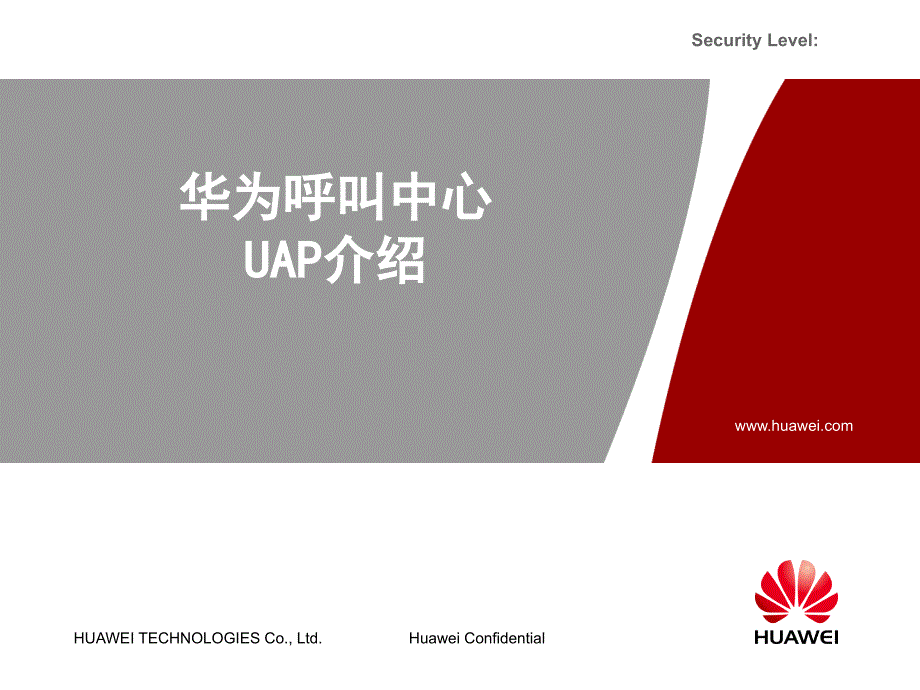 Security Level:

华为呼叫中心
UAP介绍

www.huawei.com

HUAWEI TECHNOLOGIES Co., Ltd.

Huawei Confidential

HUAWEI